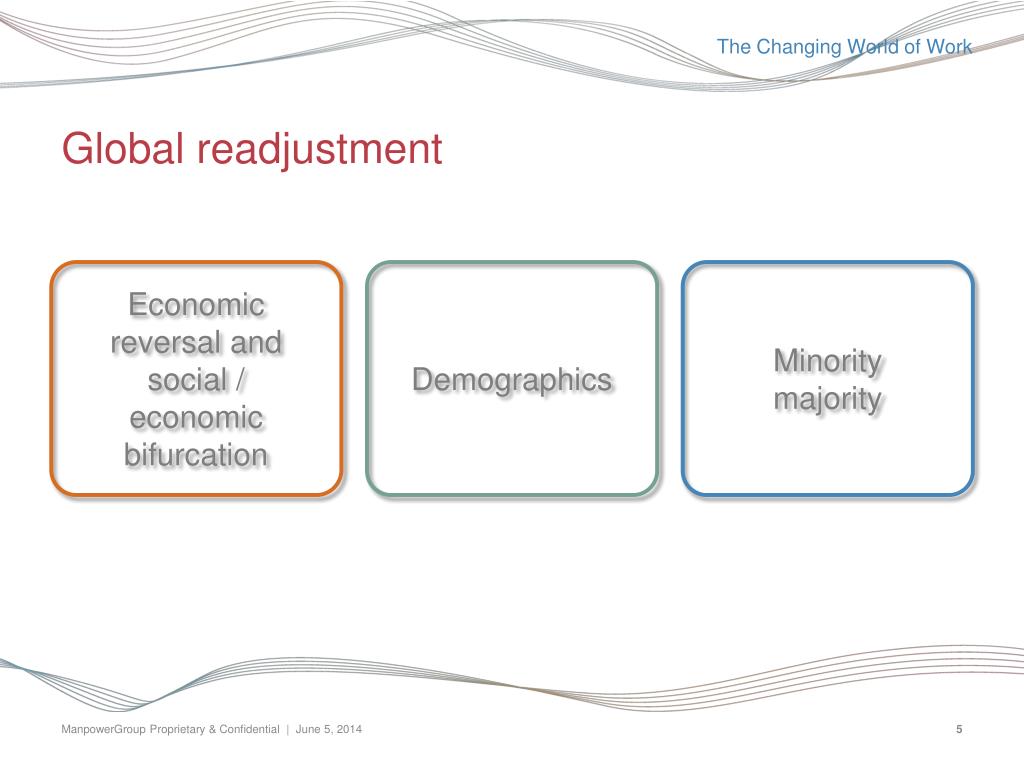 The Changing World of Work

Global readjustment

Economic reversal and social / economic bifurcation

Demographics

Minority majority

ManpowerGroup Proprietary & Confidential | June 5, 2014

5